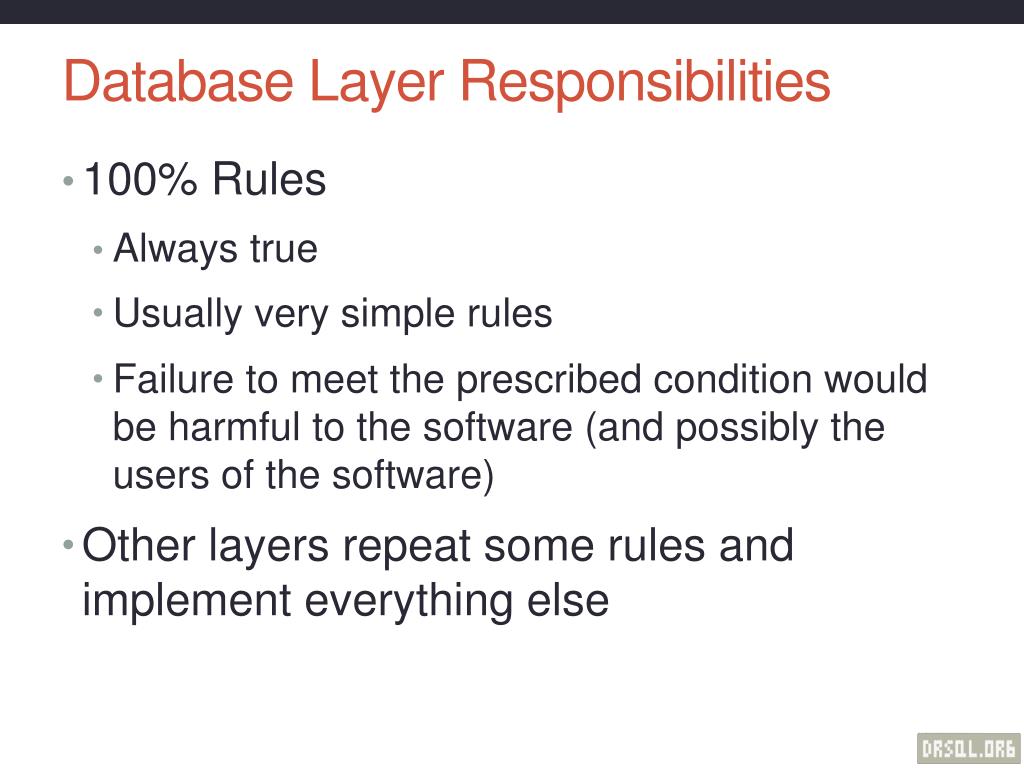 Database Layer Responsibilities

• 100% Rules
 • Always true
 • Usually very simple rules
 • Failure to meet the prescribed condition would be harmful to the software (and possibly the users of the software)
• Other layers repeat some rules and implement everything else

DRSQL.ORG